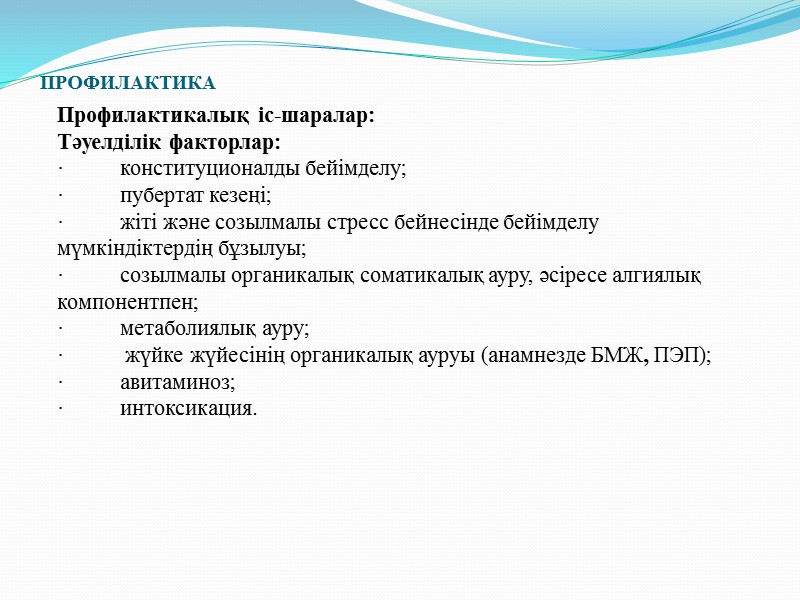 ПРОФИЛАКТИКА

Профилактикалық іс-шаралар:
Тәуелділік факторлар:
· конституционалды бейімделу;
· пубертат кезеңі;
· жіті және созылмалы стресс бейнесінде бейімделу мүмкіндіктердің бұзылуы;
· созылмалы органикалық соматикалық ауру, әсіресе алгиялық компонентпен;
· метаболиялық ауру;
· жүйке жүйесінің органикалық ауруы (анамнезде БМЖ, ПЭП);
· авитаминоз;
· интоксикация.